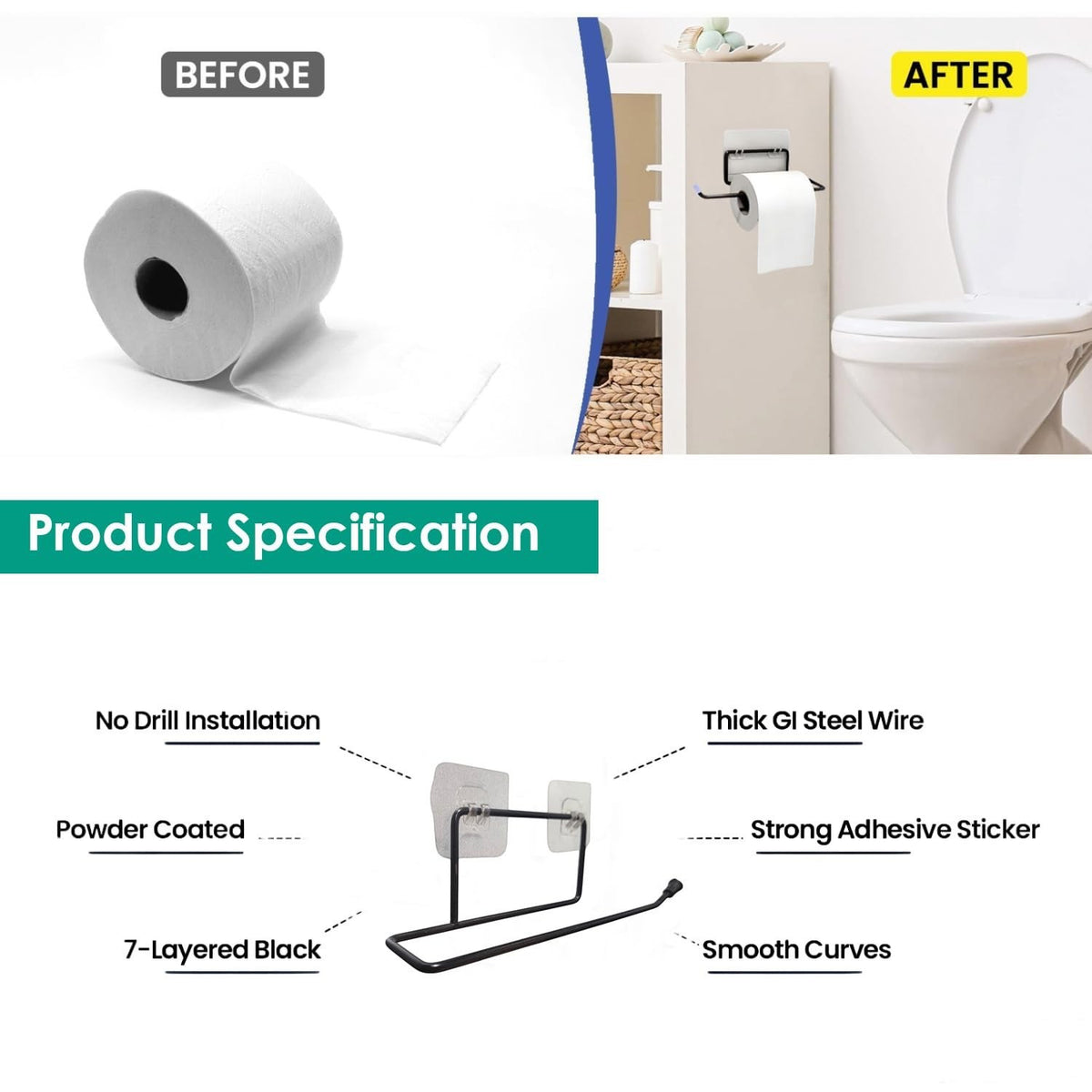 BEFORE

AFTER

Product Specification

No Drill Installation

Powder Coated

7-Layered Black

Thick GI Steel Wire

Strong Adhesive Sticker

Smooth Curves